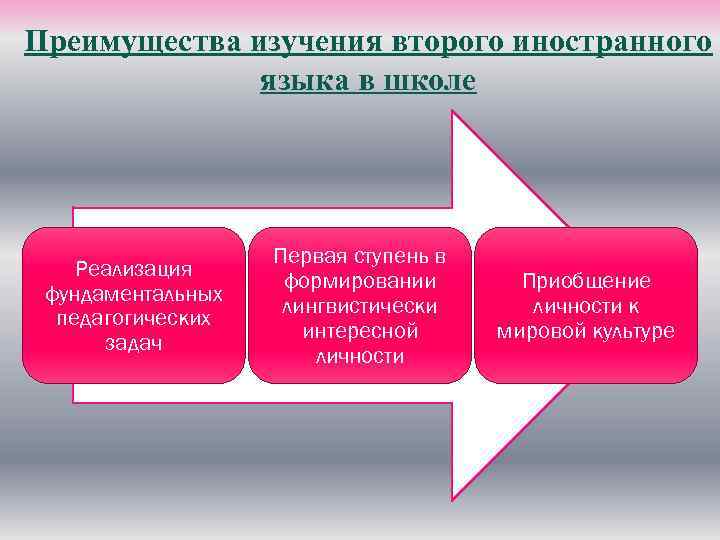 Преимущества изучения второго иностранного языка в школе

Реализация фундаментальных педагогических задач

Первая ступень в формировании лингвистически интересной личности

Приобщение личности к мировой культуре